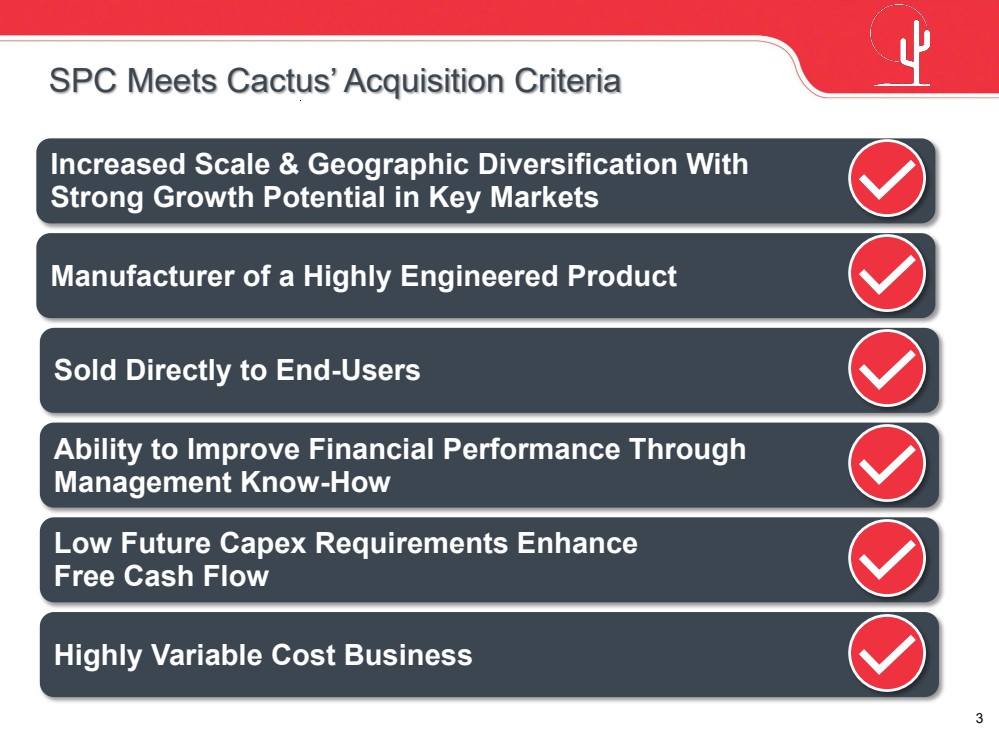 SPC Meets Cactus' Acquisition Criteria

Increased Scale & Geographic Diversification With Strong Growth Potential in Key Markets

Manufacturer of a Highly Engineered Product

Sold Directly to End-Users

Ability to Improve Financial Performance Through Management Know-How

Low Future Capex Requirements Enhance Free Cash Flow

Highly Variable Cost Business

3